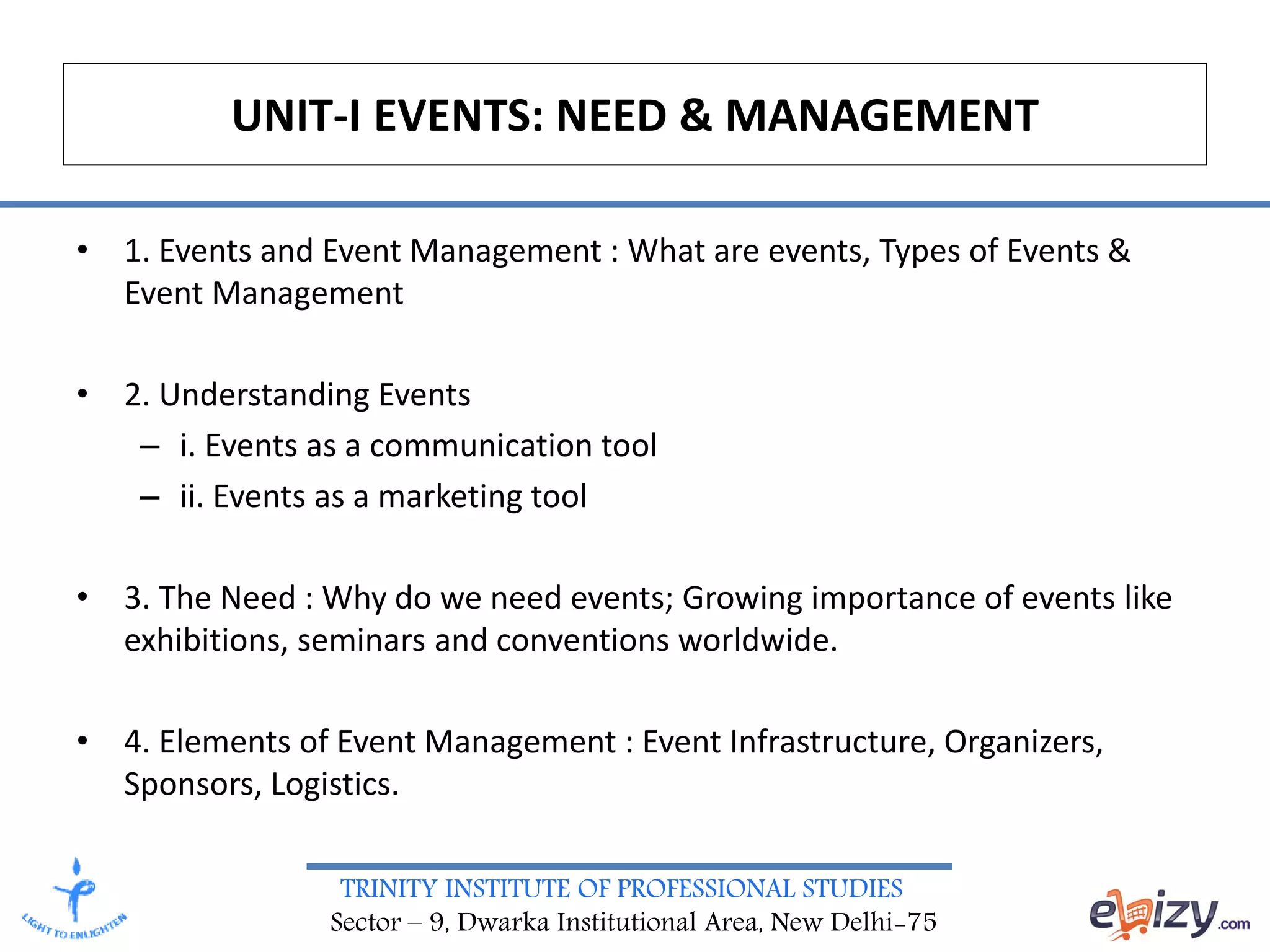 UNIT-I EVENTS: NEED & MANAGEMENT

• 1. Events and Event Management : What are events, Types of Events & Event Management

• 2. Understanding Events
– i. Events as a communication tool
– ii. Events as a marketing tool

• 3. The Need : Why do we need events; Growing importance of events like exhibitions, seminars and conventions worldwide.

• 4. Elements of Event Management : Event Infrastructure, Organizers, Sponsors, Logistics.

LIGHT TO ENLIGHTEN

TRINITY INSTITUTE OF PROFESSIONAL STUDIES
Sector – 9, Dwarka Institutional Area, New Delhi-75

ebizy.com